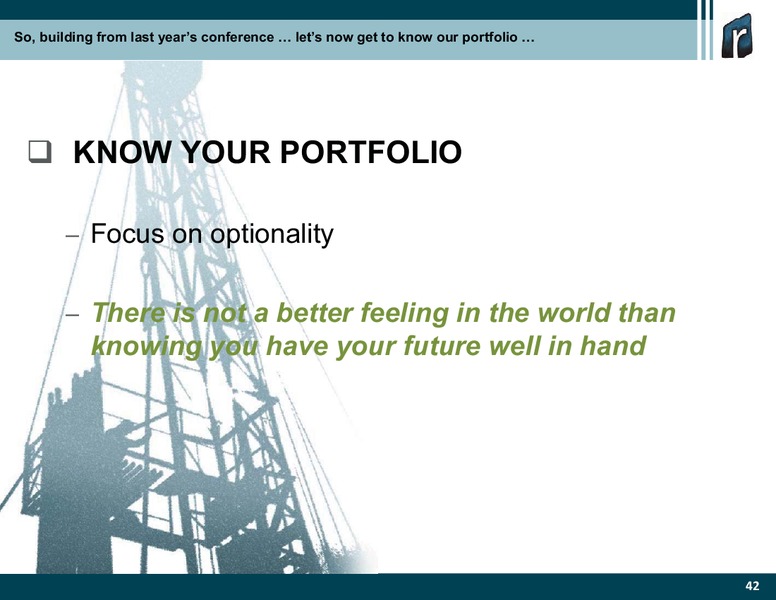 So, building from last year's conference … let's now get to know our portfolio …

r

❑ KNOW YOUR PORTFOLIO

– Focus on optionality

– There is not a better feeling in the world than knowing you have your future well in hand

42